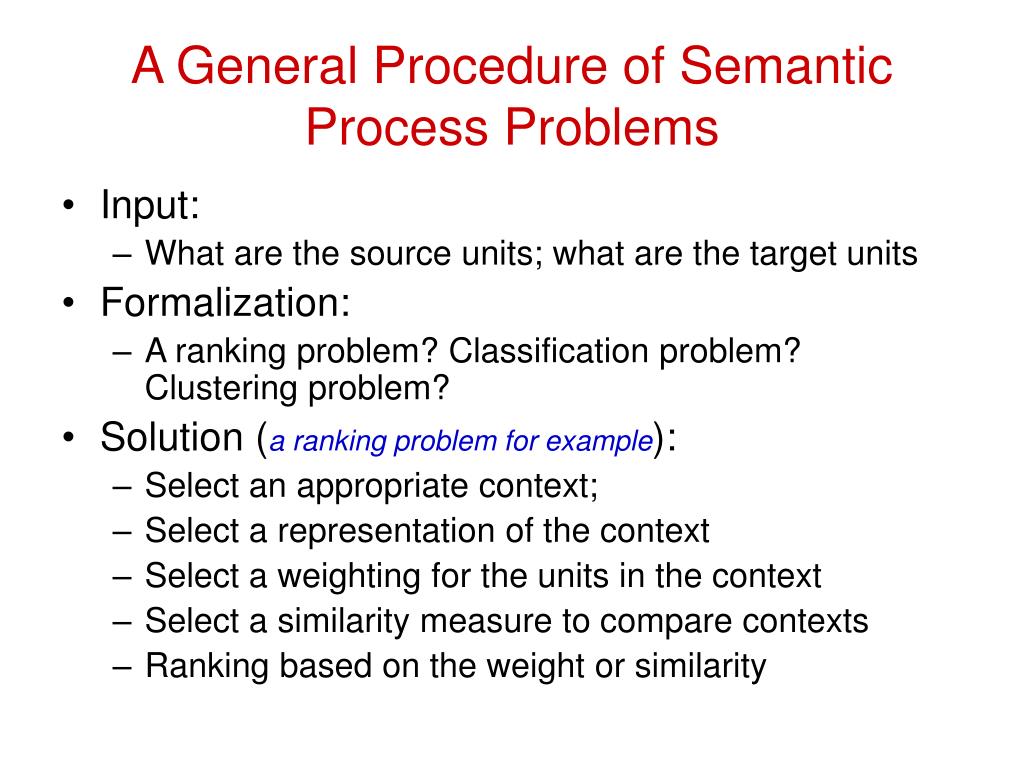 A General Procedure of Semantic Process Problems

• Input:
– What are the source units; what are the target units
• Formalization:
– A ranking problem? Classification problem? Clustering problem?
• Solution (a ranking problem for example):
– Select an appropriate context;
– Select a representation of the context
– Select a weighting for the units in the context
– Select a similarity measure to compare contexts
– Ranking based on the weight or similarity